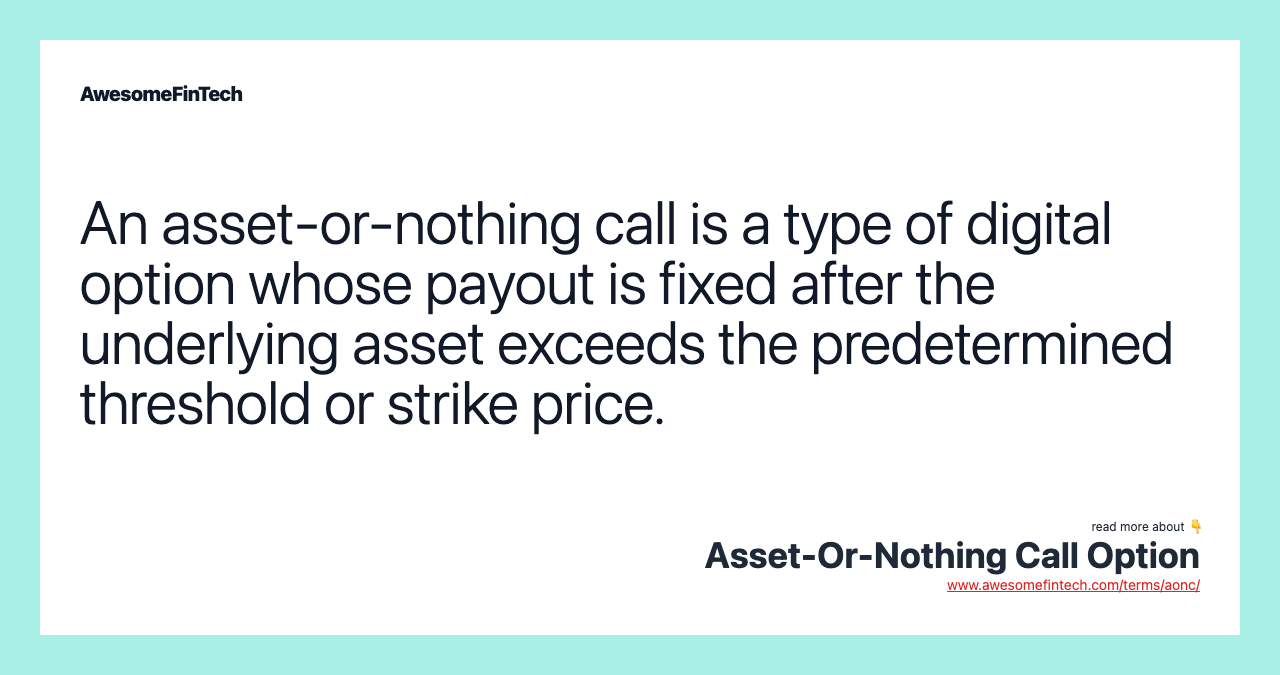 AwesomeFinTech

An asset-or-nothing call is a type of digital option whose payout is fixed after the underlying asset exceeds the predetermined threshold or strike price.

read more about 👇

Asset-Or-Nothing Call Option

www.awesomefintech.com/terms/aonc/